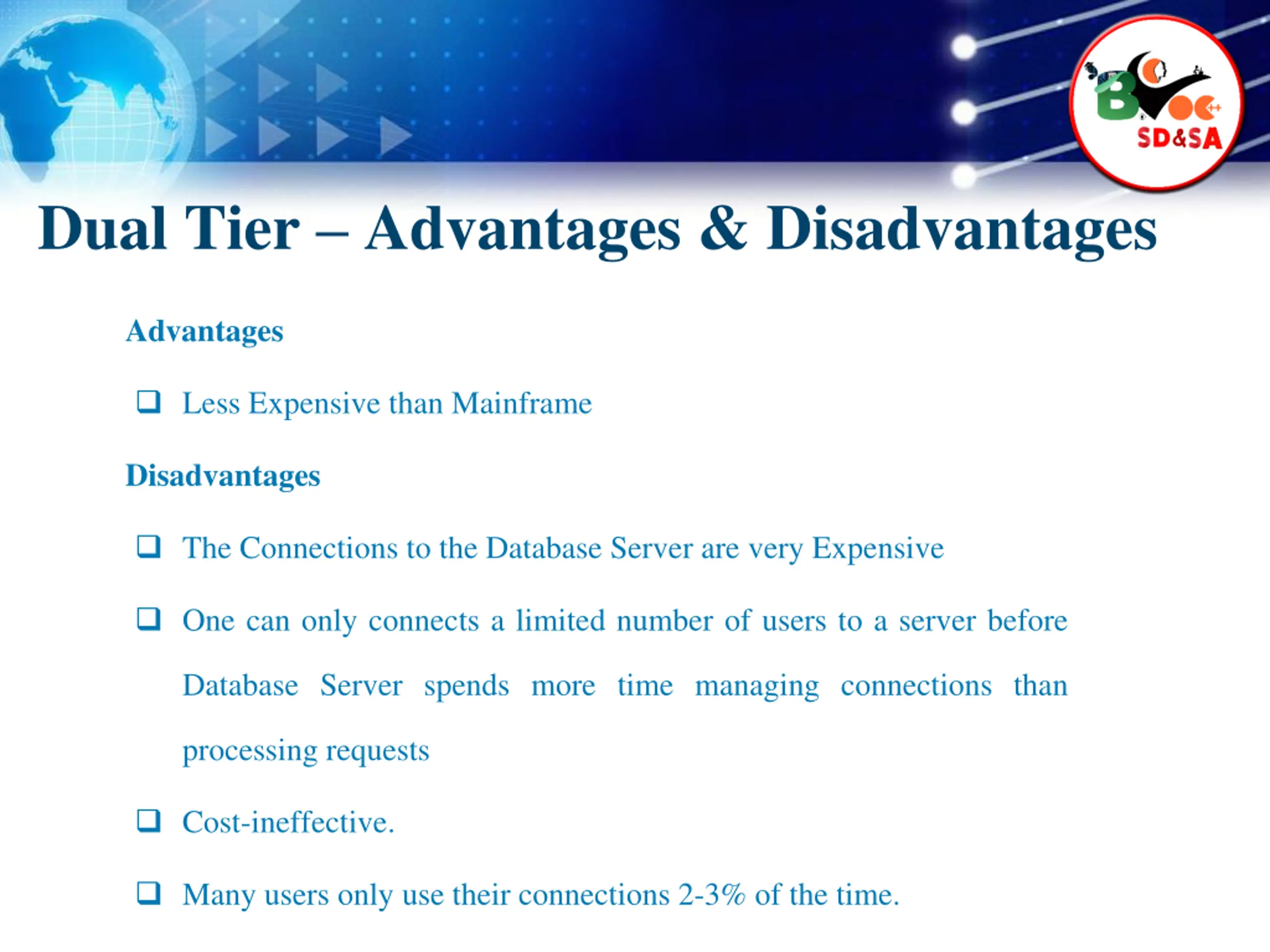 B.Voc SD&SA

Dual Tier – Advantages & Disadvantages

Advantages

❑ Less Expensive than Mainframe

Disadvantages

❑ The Connections to the Database Server are very Expensive

❑ One can only connects a limited number of users to a server before Database Server spends more time managing connections than processing requests

❑ Cost-ineffective.

❑ Many users only use their connections 2-3% of the time.